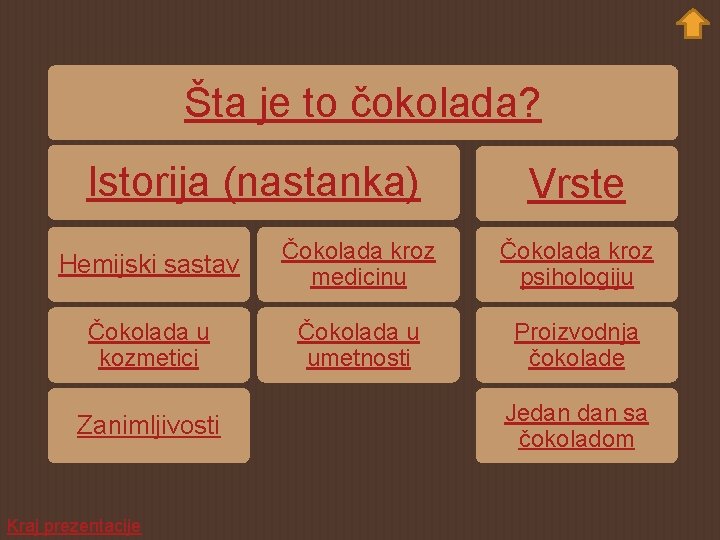 Šta je to čokolada?

Istorija (nastanka)

Vrste

Hemijski sastav

Čokolada kroz medicinu

Čokolada kroz psihologiju

Čokolada u kozmetici

Čokolada u umetnosti

Proizvodnja čokolade

Zanimljivosti

Jedan dan sa čokoladom

Kraj prezentacije